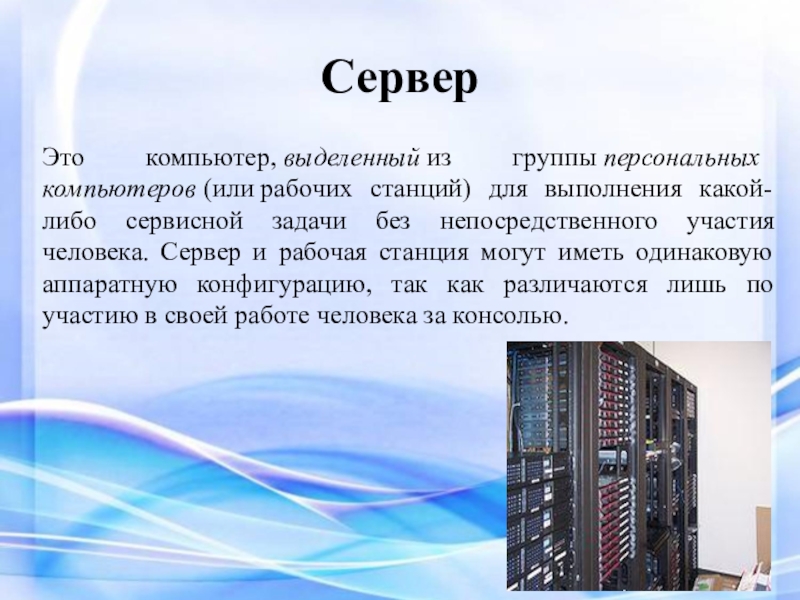 Сервер

Это компьютер, выделенный из группы персональных компьютеров (или рабочих станций) для выполнения какой-либо сервисной задачи без непосредственного участия человека. Сервер и рабочая станция могут иметь одинаковую аппаратную конфигурацию, так как различаются лишь по участию в своей работе человека за консолью.